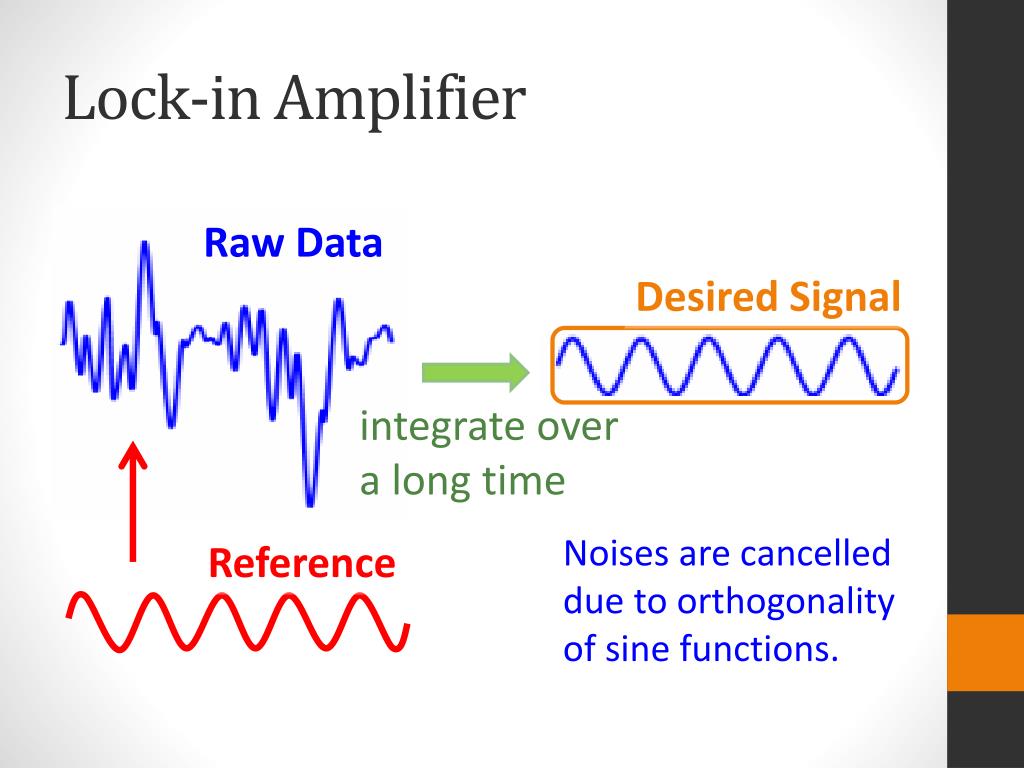 Lock-in Amplifier

Raw Data

Desired Signal

integrate over a long time

Reference

Noises are cancelled due to orthogonality of sine functions.